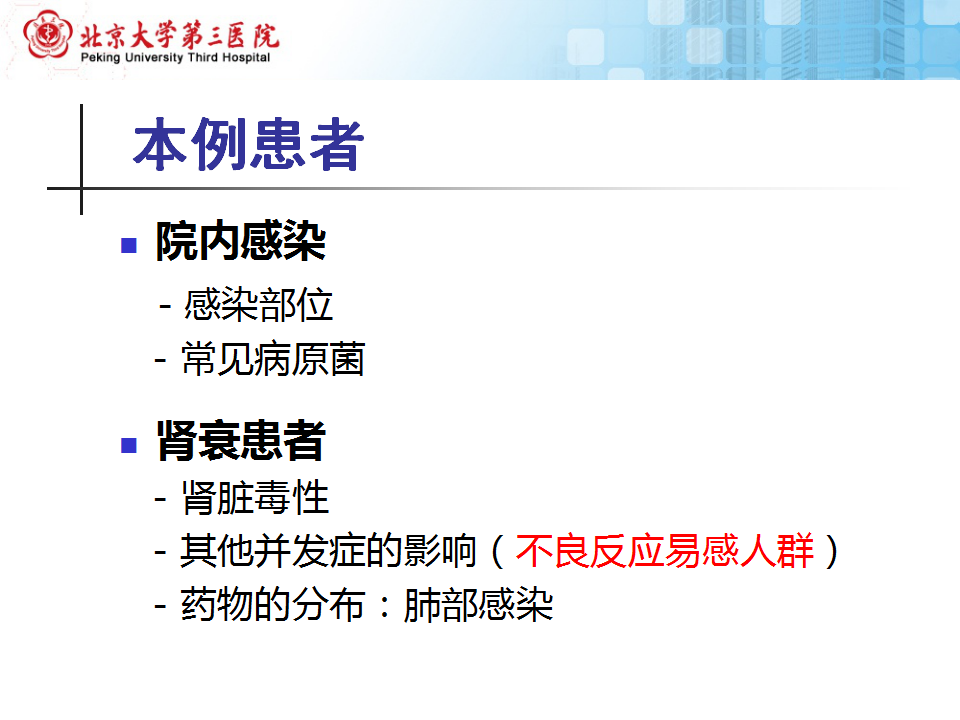 北京大学第三医院
Peking University Third Hospital

本例患者

■ 院内感染
- 感染部位
- 常见病原菌

■ 肾衰患者
- 肾脏毒性
- 其他并发症的影响（不良反应易感人群）
- 药物的分布：肺部感染